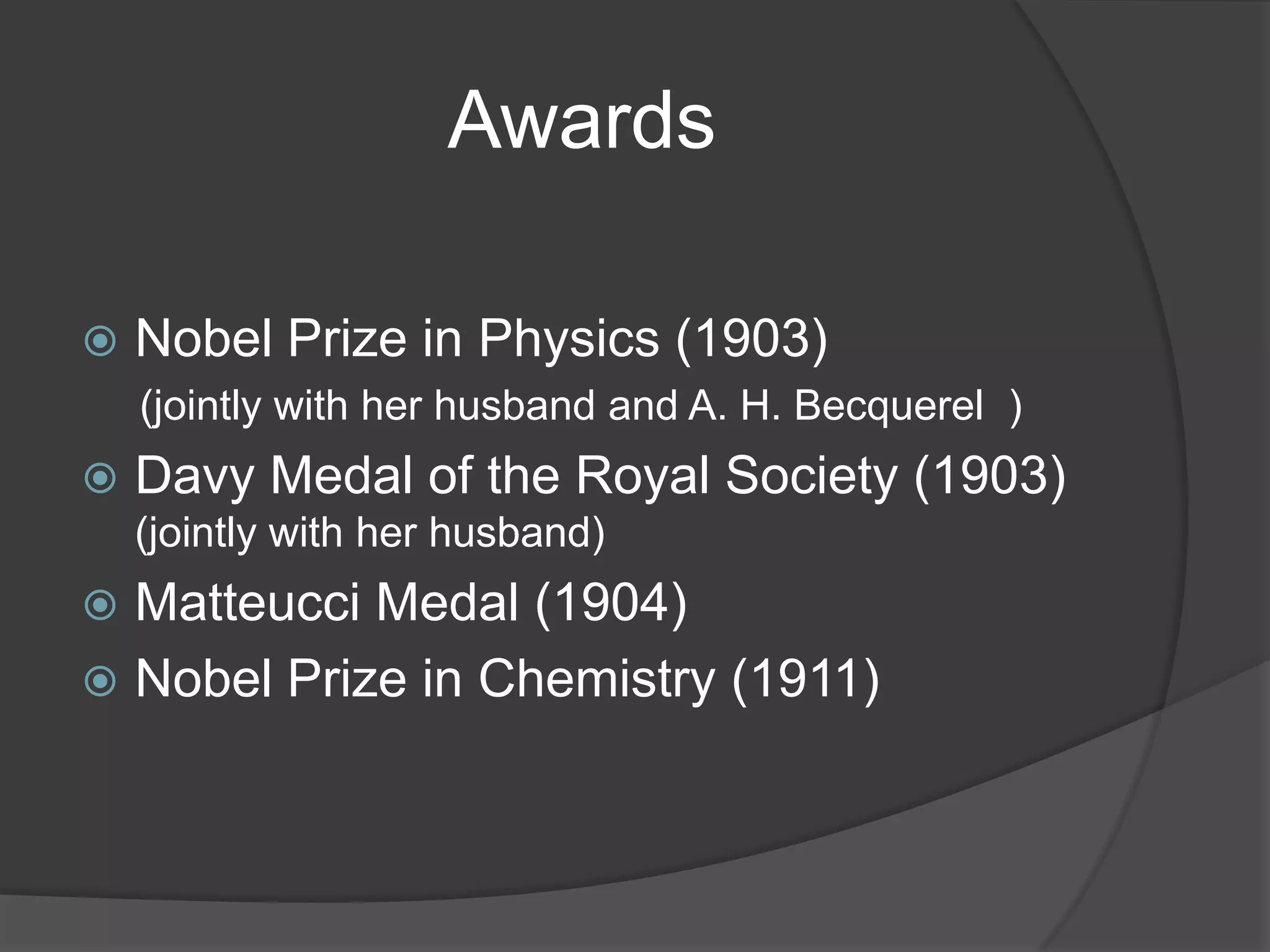 Awards

Nobel Prize in Physics (1903)
(jointly with her husband and A. H. Becquerel )

Davy Medal of the Royal Society (1903)
(jointly with her husband)

Matteucci Medal (1904)

Nobel Prize in Chemistry (1911)